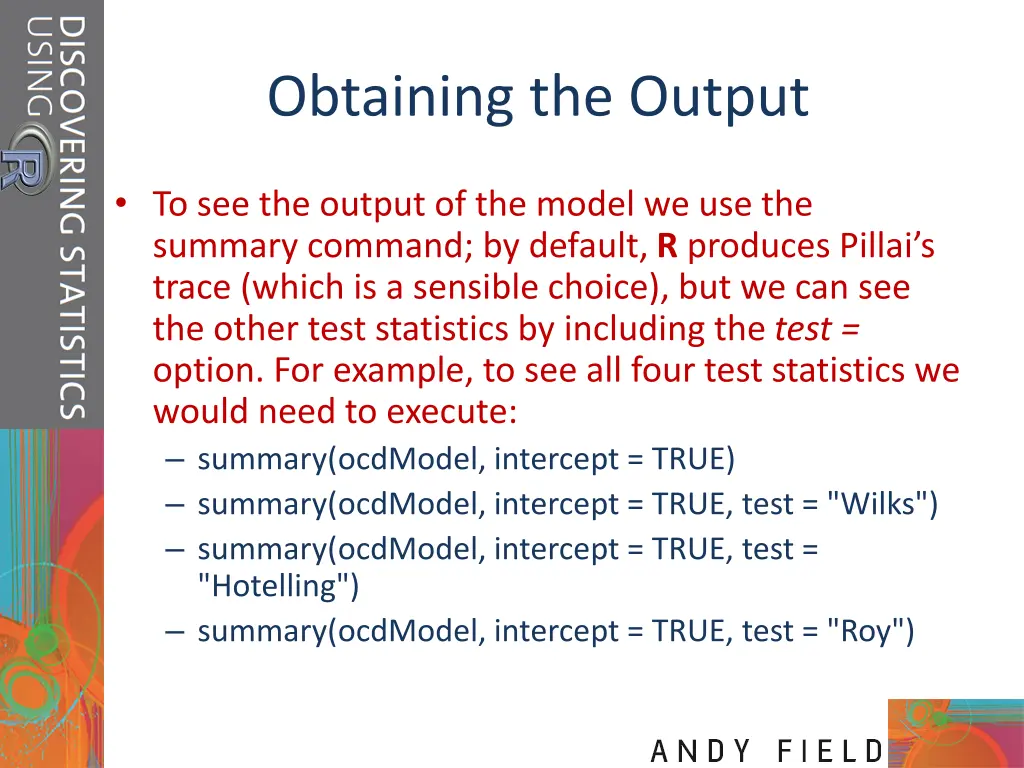 DISCOVERING STATISTICS USING R

Obtaining the Output

• To see the output of the model we use the summary command; by default, R produces Pillai's trace (which is a sensible choice), but we can see the other test statistics by including the test = option. For example, to see all four test statistics we would need to execute:
– summary(ocdModel, intercept = TRUE)
– summary(ocdModel, intercept = TRUE, test = "Wilks")
– summary(ocdModel, intercept = TRUE, test = "Hotelling")
– summary(ocdModel, intercept = TRUE, test = "Roy")

ANDY FIELD